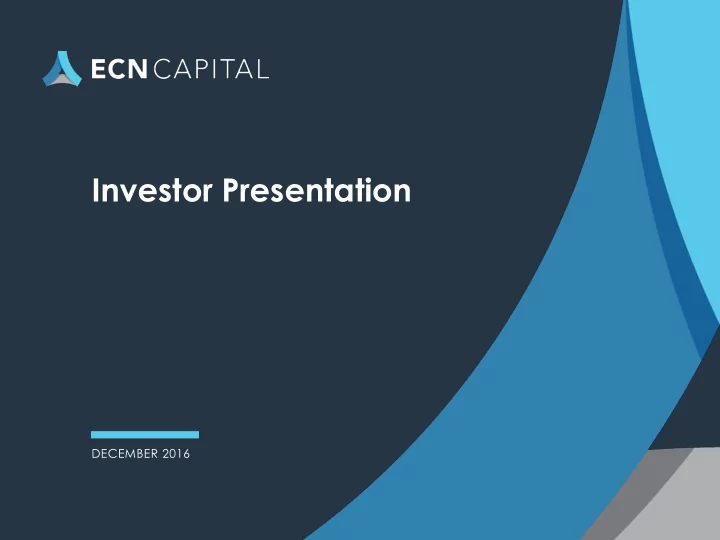 ECN CAPITAL

Investor Presentation

DECEMBER 2016